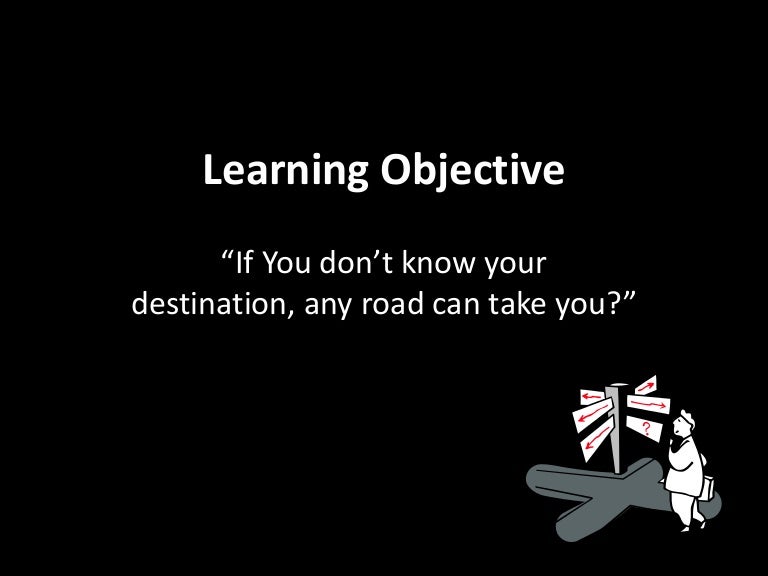 Learning Objective

“If You don’t know your destination, any road can take you?”

?